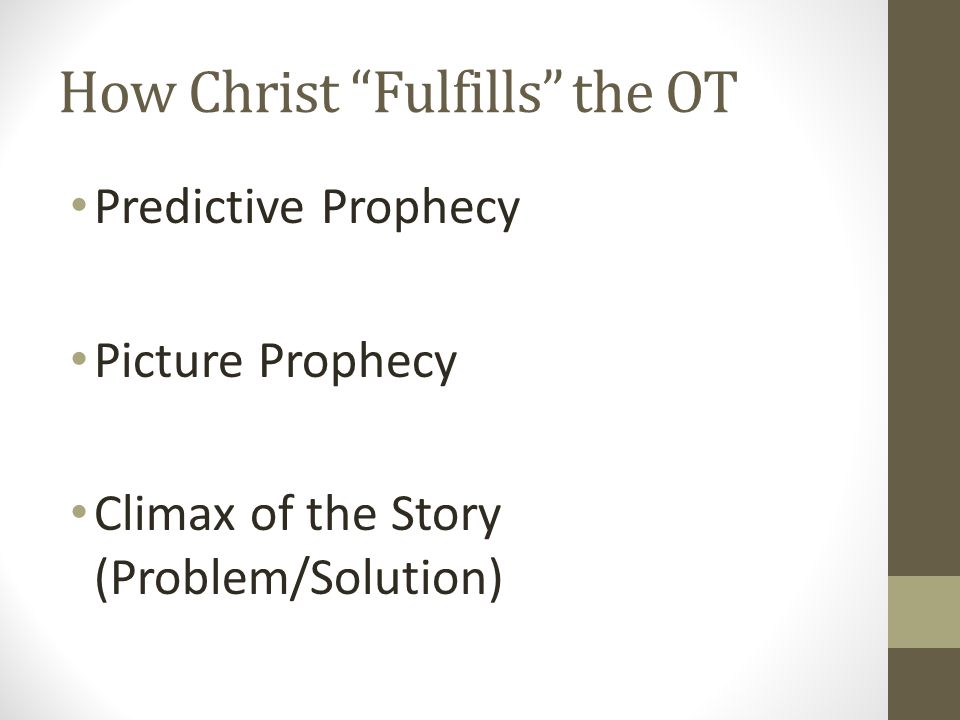 How Christ “Fulfills” the OT

• Predictive Prophecy

• Picture Prophecy

• Climax of the Story (Problem/Solution)